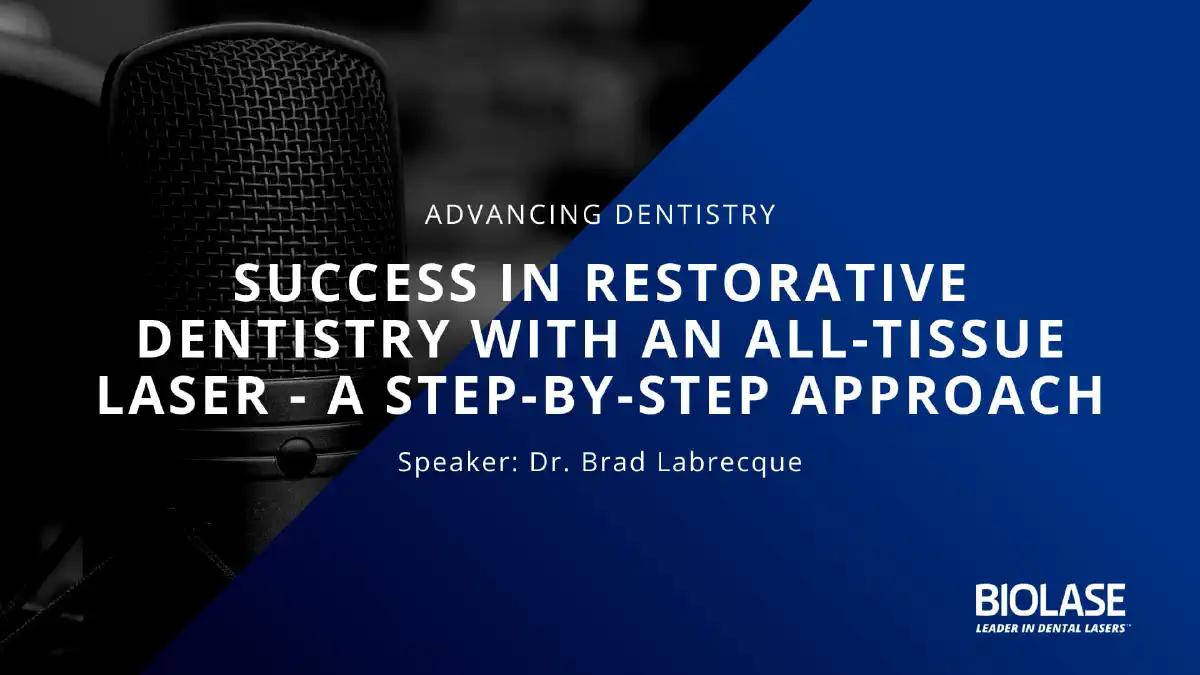 ADVANCING DENTISTRY

SUCCESS IN RESTORATIVE DENTISTRY WITH AN ALL-TISSUE LASER - A STEP-BY-STEP APPROACH

Speaker: Dr. Brad Labrecque

BIOLASE
LEADER IN DENTAL LASERS™